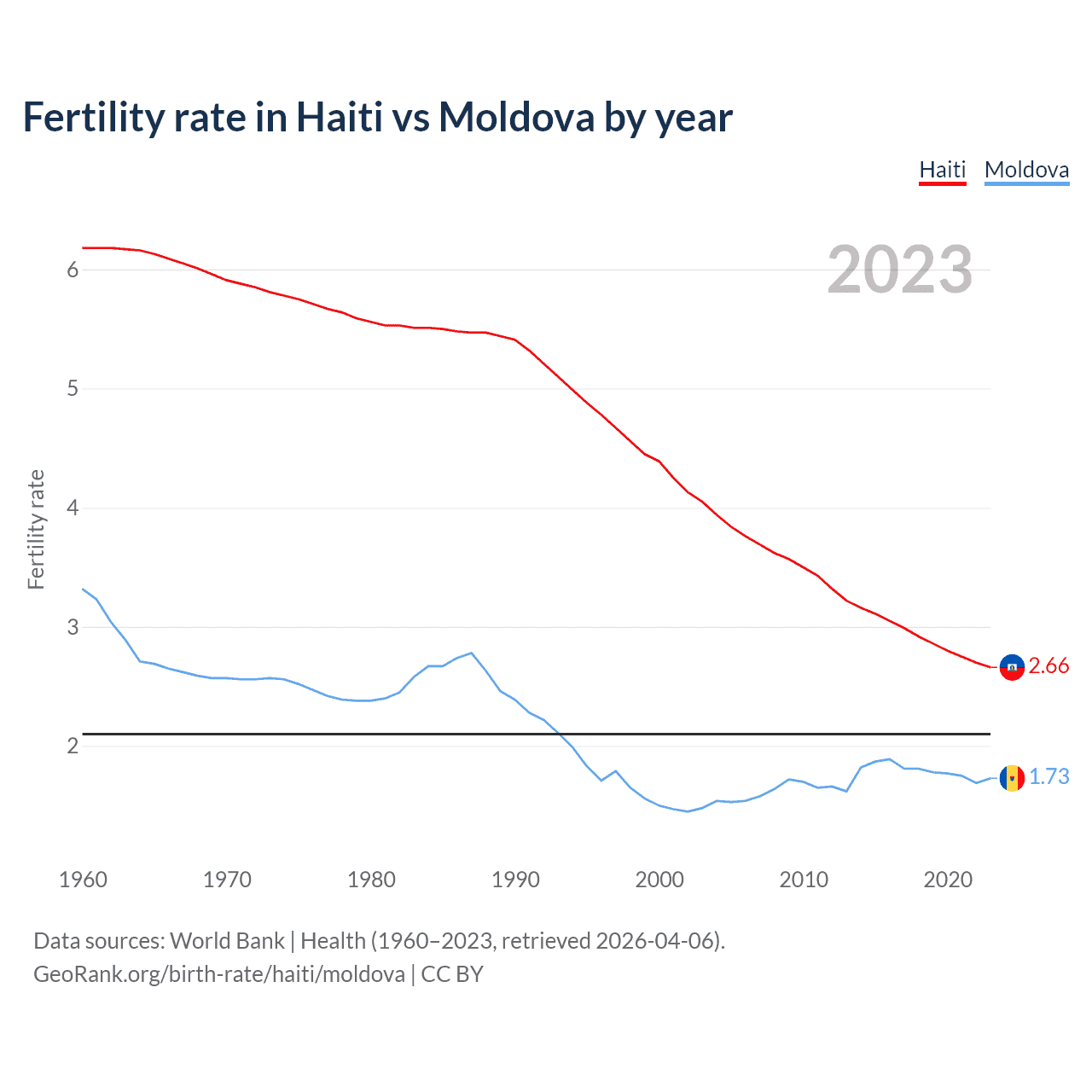 Fertility rate in Haiti vs Moldova by year

Haiti Moldova

2023

Fertility rate

6
5
4
3
2

2.66
1.73

1960 1970 1980 1990 2000 2010 2020

Data sources: World Bank | Health (1960–2023, retrieved 2026-04-06).
GeoRank.org/birth-rate/haiti/moldova | CC BY